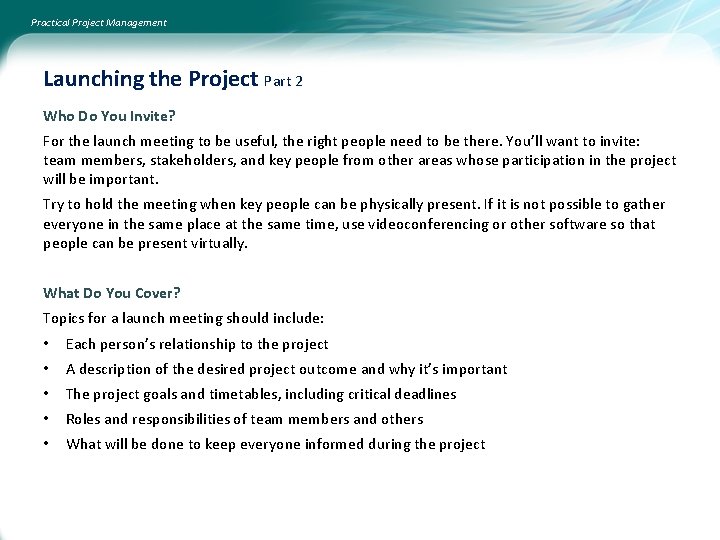 Practical Project Management

Launching the Project Part 2

Who Do You Invite?

For the launch meeting to be useful, the right people need to be there. You'll want to invite: team members, stakeholders, and key people from other areas whose participation in the project will be important.

Try to hold the meeting when key people can be physically present. If it is not possible to gather everyone in the same place at the same time, use videoconferencing or other software so that people can be present virtually.

What Do You Cover?

Topics for a launch meeting should include:

• Each person's relationship to the project
• A description of the desired project outcome and why it's important
• The project goals and timetables, including critical deadlines
• Roles and responsibilities of team members and others
• What will be done to keep everyone informed during the project